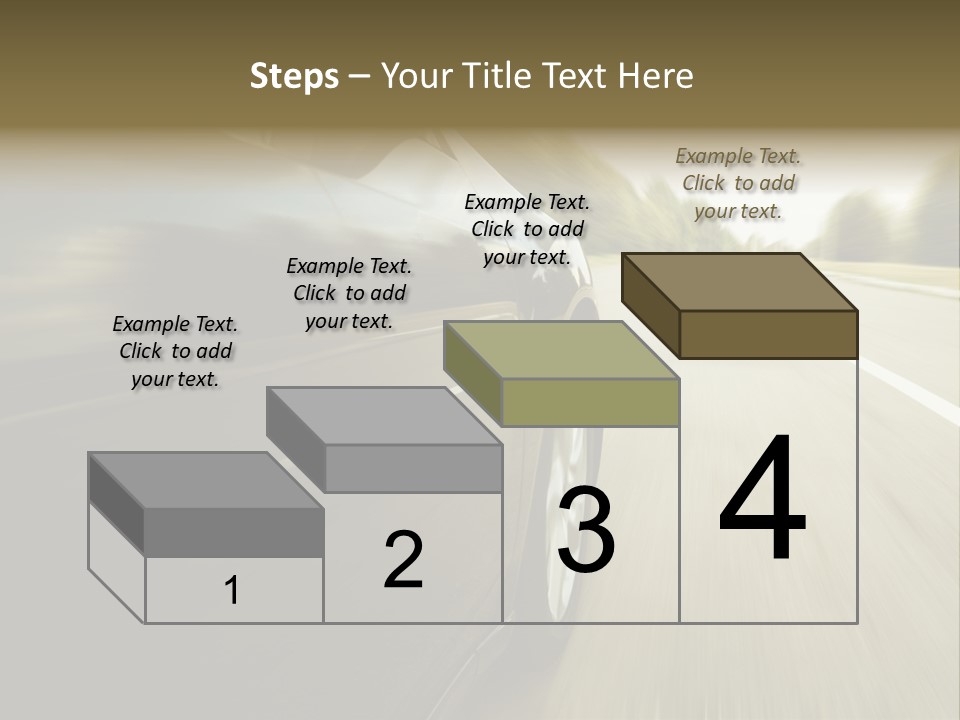 Steps – Your Title Text Here

Example Text. Click to add your text.

Example Text. Click to add your text.

Example Text. Click to add your text.

Example Text. Click to add your text.

1

2

3

4